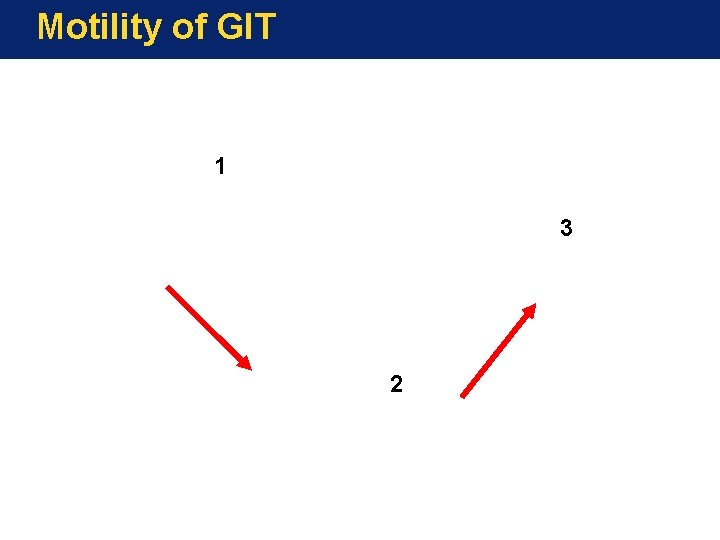 Motility of GIT

1

3

2